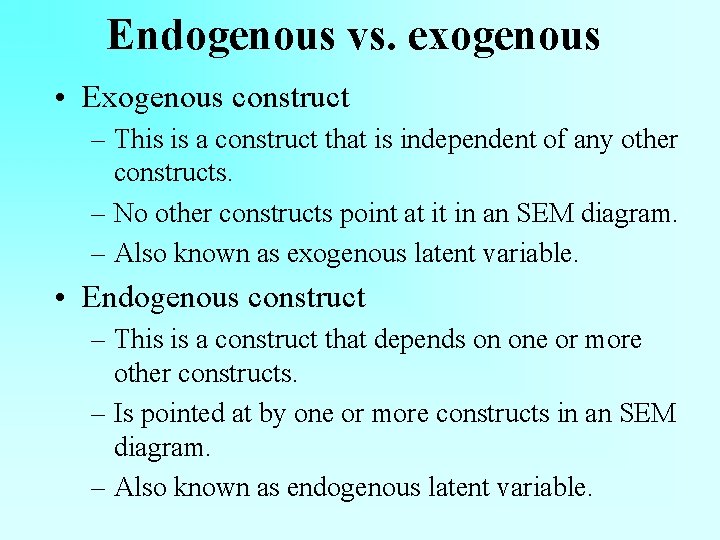 Endogenous vs. exogenous

• Exogenous construct
– This is a construct that is independent of any other constructs.
– No other constructs point at it in an SEM diagram.
– Also known as exogenous latent variable.

• Endogenous construct
– This is a construct that depends on one or more other constructs.
– Is pointed at by one or more constructs in an SEM diagram.
– Also known as endogenous latent variable.